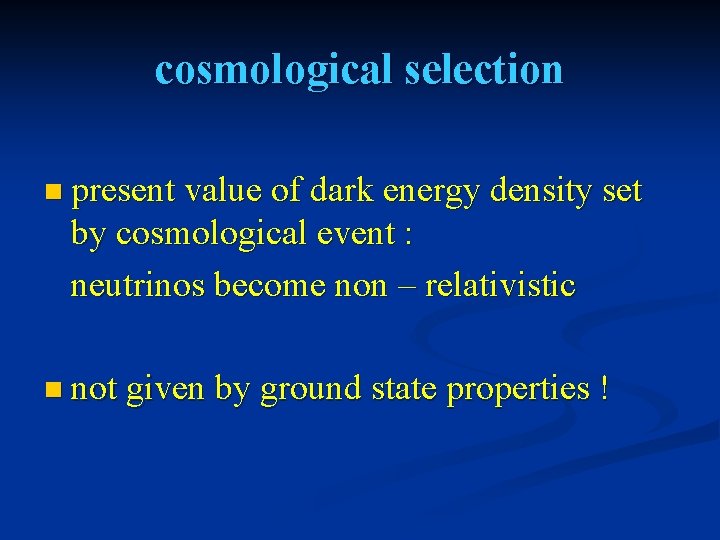 cosmological selection

present value of dark energy density set by cosmological event :

neutrinos become non – relativistic

not given by ground state properties !